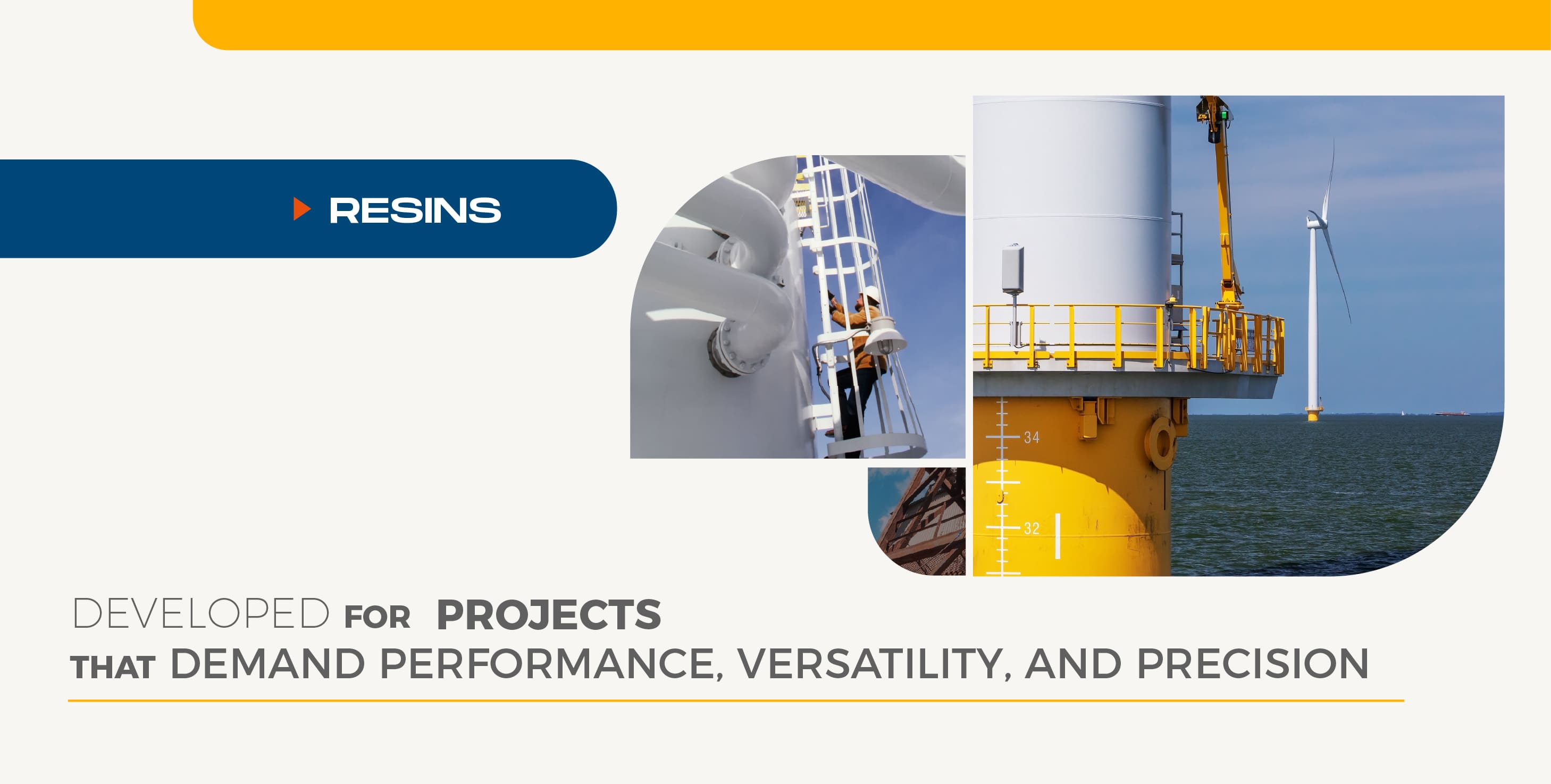 RESINS

34

32

DEVELOPED FOR PROJECTS THAT DEMAND PERFORMANCE, VERSATILITY, AND PRECISION